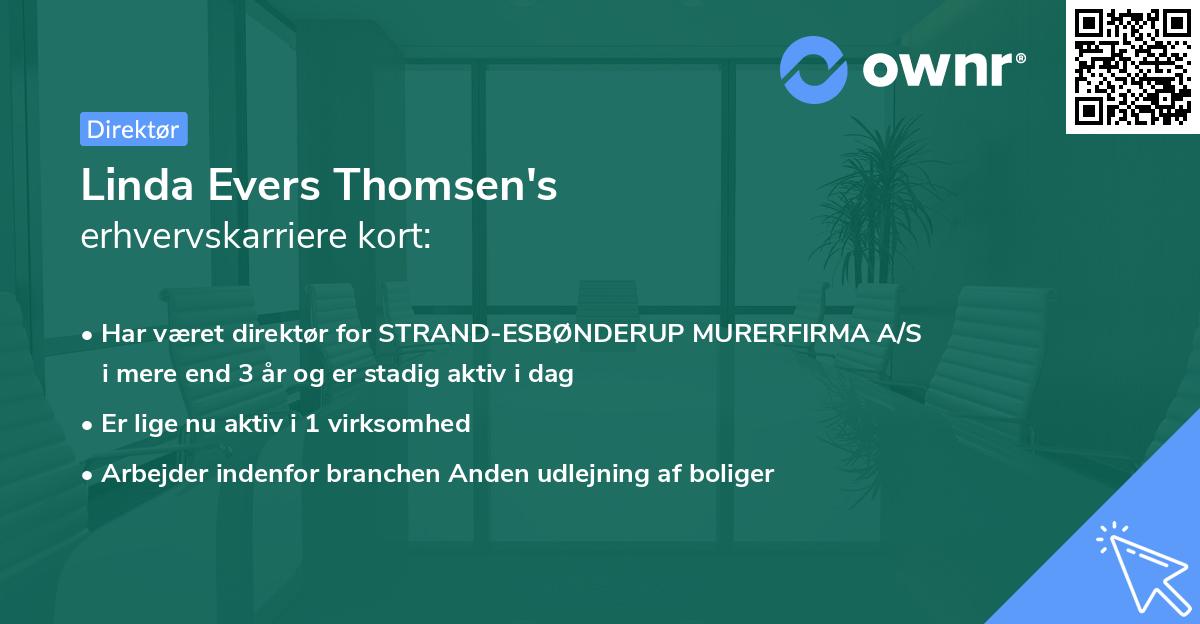 ownr®

Direktør

Linda Evers Thomsen's

erhvervskarriere kort:

• Har været direktør for STRAND-ESBØNDERUP MURERFIRMA A/S i mere end 3 år og er stadig aktiv i dag

• Er lige nu aktiv i 1 virksomhed

• Arbejder indenfor branchen Anden udlejning af boliger